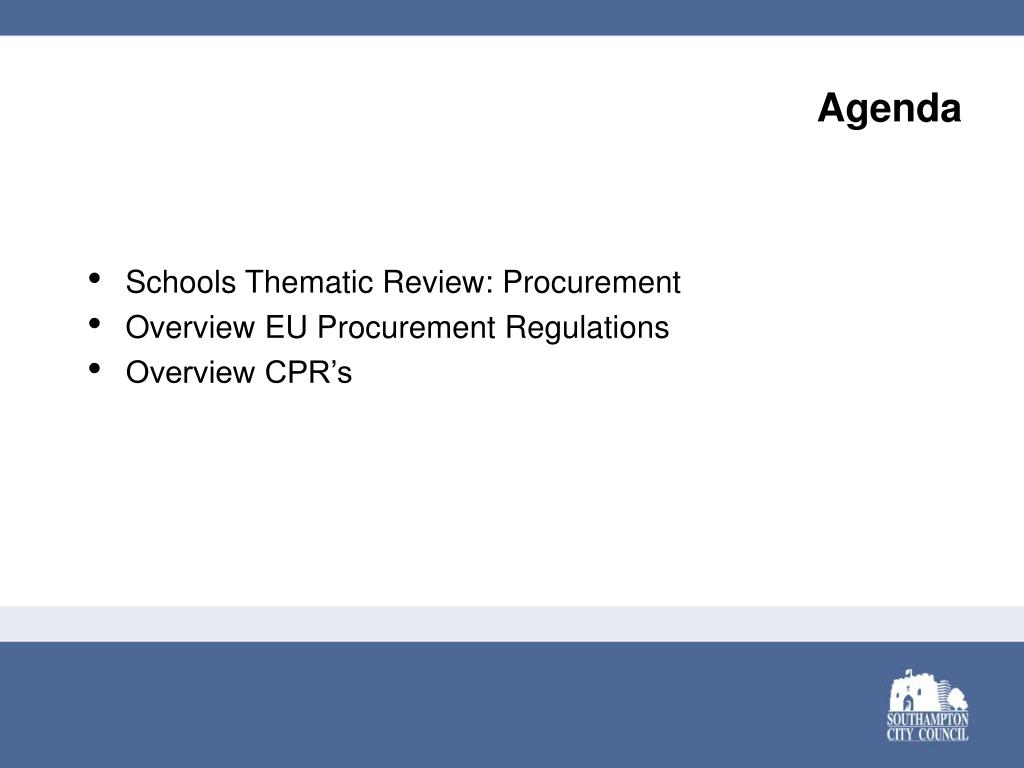 Agenda

• Schools Thematic Review: Procurement
• Overview EU Procurement Regulations
• Overview CPR's

SOUTHAMPTON
CITY COUNCIL